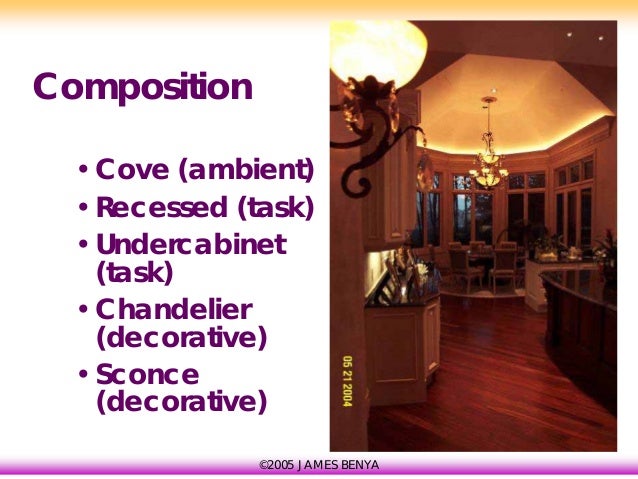 Composition

• Cove (ambient)
• Recessed (task)
• Undercabinet (task)
• Chandelier (decorative)
• Sconce (decorative)

05 21 2004

©2005 JAMES BENYA